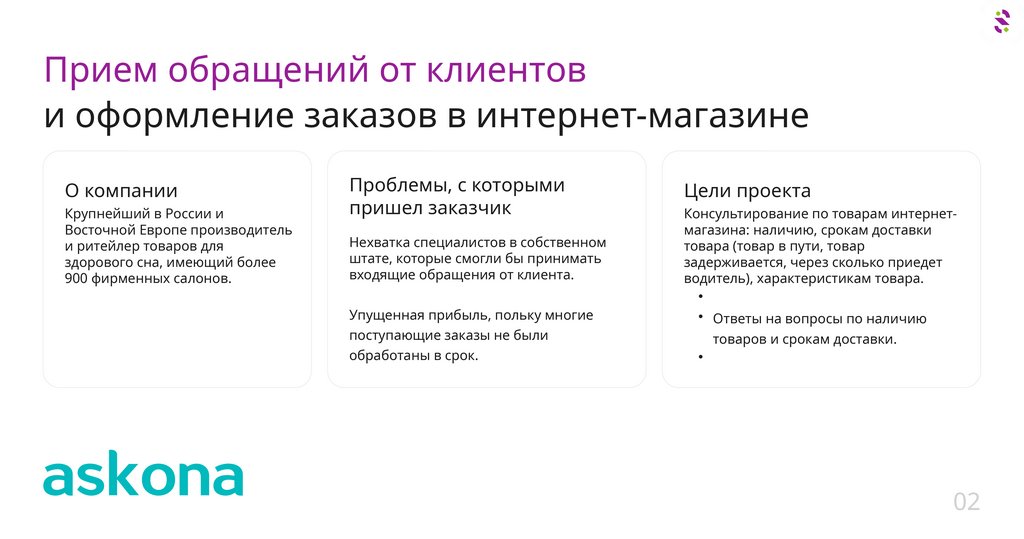 Прием обращений от клиентов
и оформление заказов в интернет-магазине

О компании
Крупнейший в России и Восточной Европе производитель и ритейлер товаров для здорового сна, имеющий более 900 фирменных салонов.

Проблемы, с которыми пришел заказчик
Нехватка специалистов в собственном штате, которые смогли бы принимать входящие обращения от клиента.

Упущенная прибыль, польку многие поступающие заказы не были обработаны в срок.

Цели проекта
Консультирование по товарам интернет-магазина: наличию, срокам доставки товара (товар в пути, товар задерживается, через сколько приедет водитель), характеристикам товара.
•
• Ответы на вопросы по наличию товаров и срокам доставки.
•

askona

02